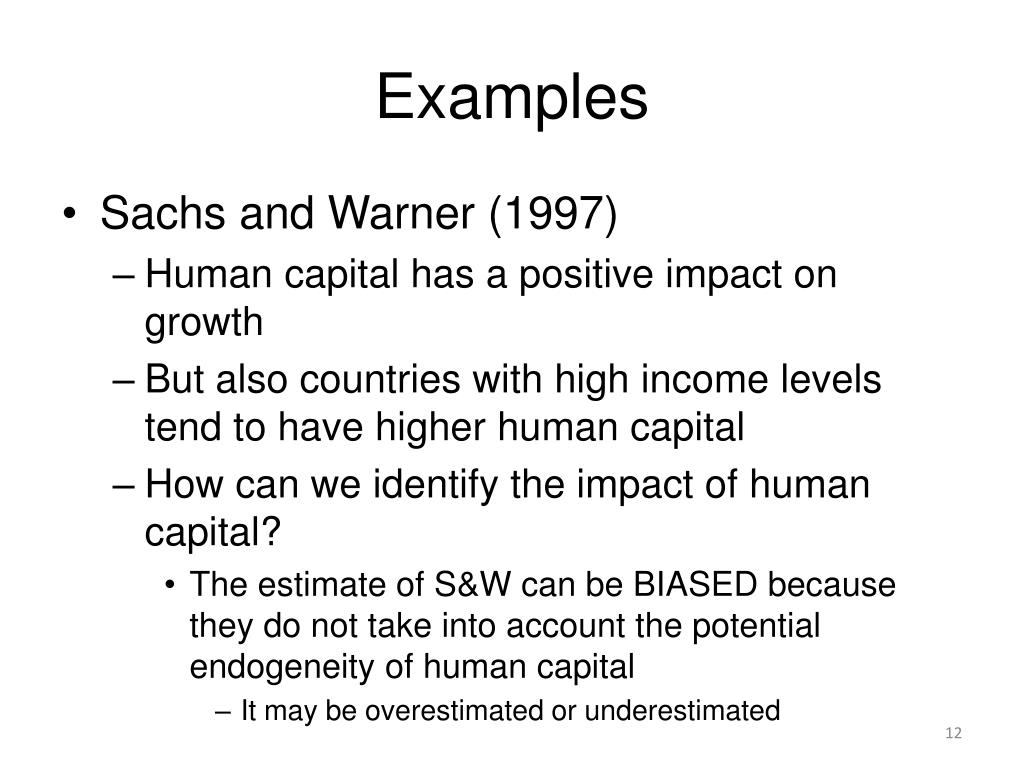 Examples

• Sachs and Warner (1997)
– Human capital has a positive impact on growth
– But also countries with high income levels tend to have higher human capital
– How can we identify the impact of human capital?
• The estimate of S&W can be BIASED because they do not take into account the potential endogeneity of human capital
– It may be overestimated or underestimated

12